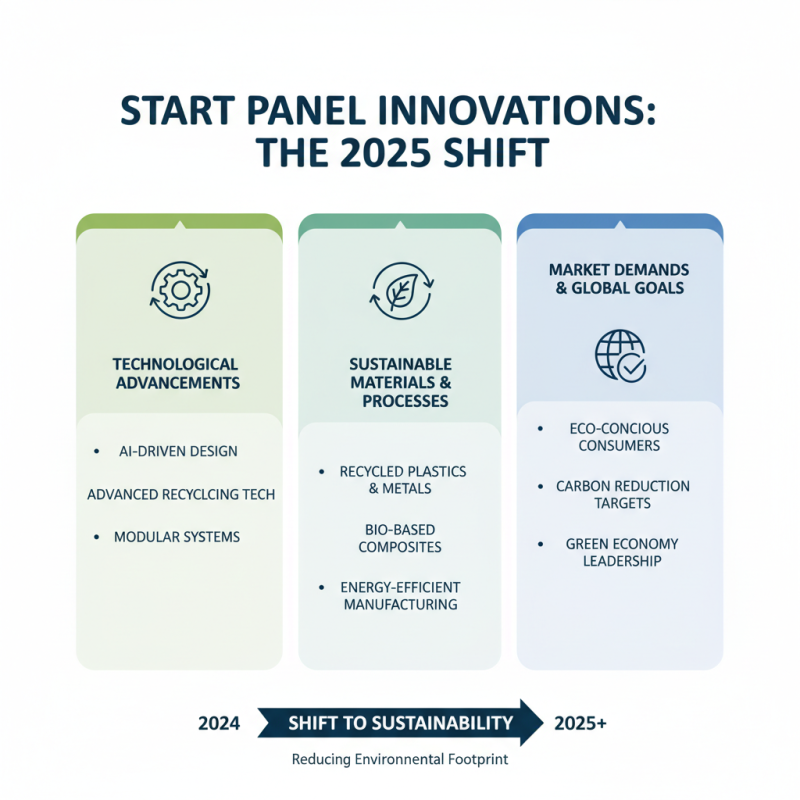 START PANEL INNOVATIONS: THE 2025 SHIFT

TECHNOLOGICAL ADVANCEMENTS

• AI-DRIVEN DESIGN
ADVANCED RECYCLCING TECH
• MODULAR SYSTEMS

SUSTAINABLE MATERIALS & PROCESSES

• RECYCLED PLASTICS & METALS
BIO-BASED COMPOSITES
• ENERGY-EFFICIENT MANUFACTURING

MARKET DEMANDS & GLOBAL GOALS

• ECO-CONCIOUS CONSUMERS
• CARBON REDUCTION TARGETS
• GREEN ECONOMY LEADERSHIP

2024 SHIFT TO SUSTAINABILITY 2025+

Reducing Environnental Footprint